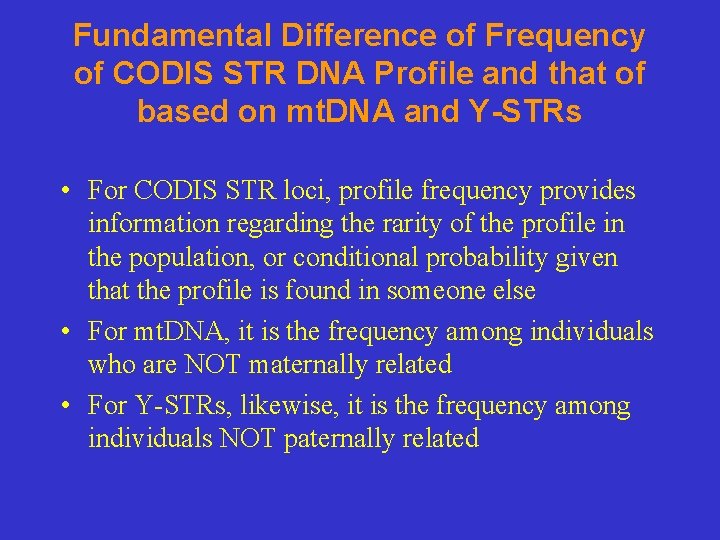 Fundamental Difference of Frequency of CODIS STR DNA Profile and that of based on mtDNA and Y-STRs

• For CODIS STR loci, profile frequency provides information regarding the rarity of the profile in the population, or conditional probability given that the profile is found in someone else

• For mtDNA, it is the frequency among individuals who are NOT maternally related

• For Y-STRs, likewise, it is the frequency among individuals NOT paternally related